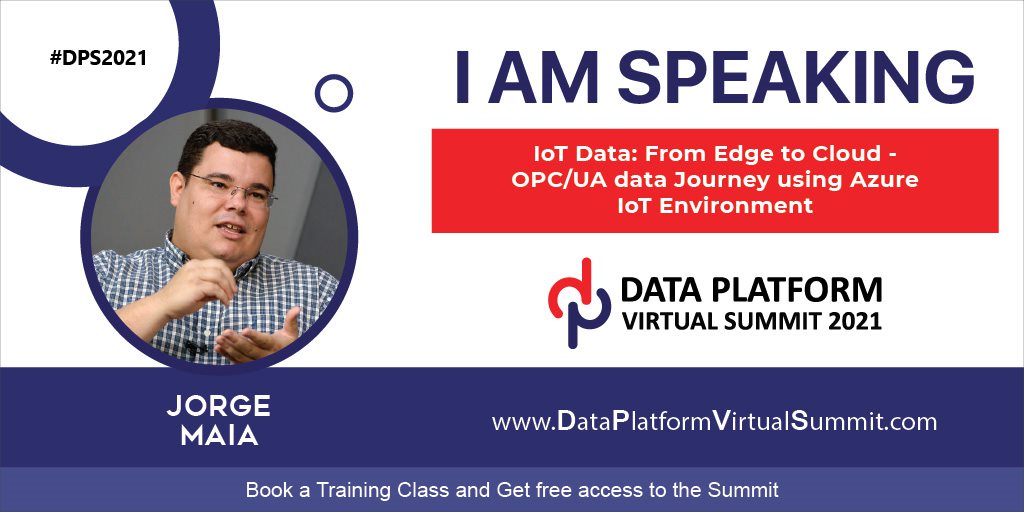 #DPS2021

I AM SPEAKING

IoT Data: From Edge to Cloud - OPC/UA data Journey using Azure IoT Environment

DATA PLATFORM
VIRTUAL SUMMIT 2021

JORGE MAIA

www.DataPlatformVirtualSummit.com

Book a Training Class and Get free access to the Summit